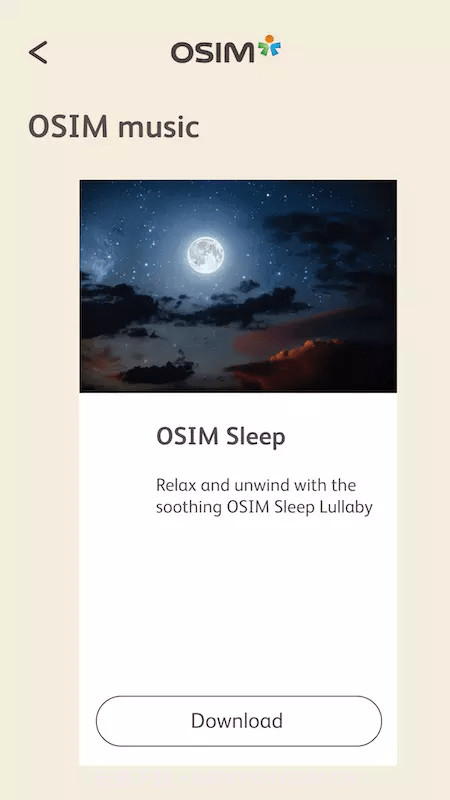 OSIM

OSIM music

OSIM Sleep

Relax and unwind with the soothing OSIM Sleep Lullaby

Download